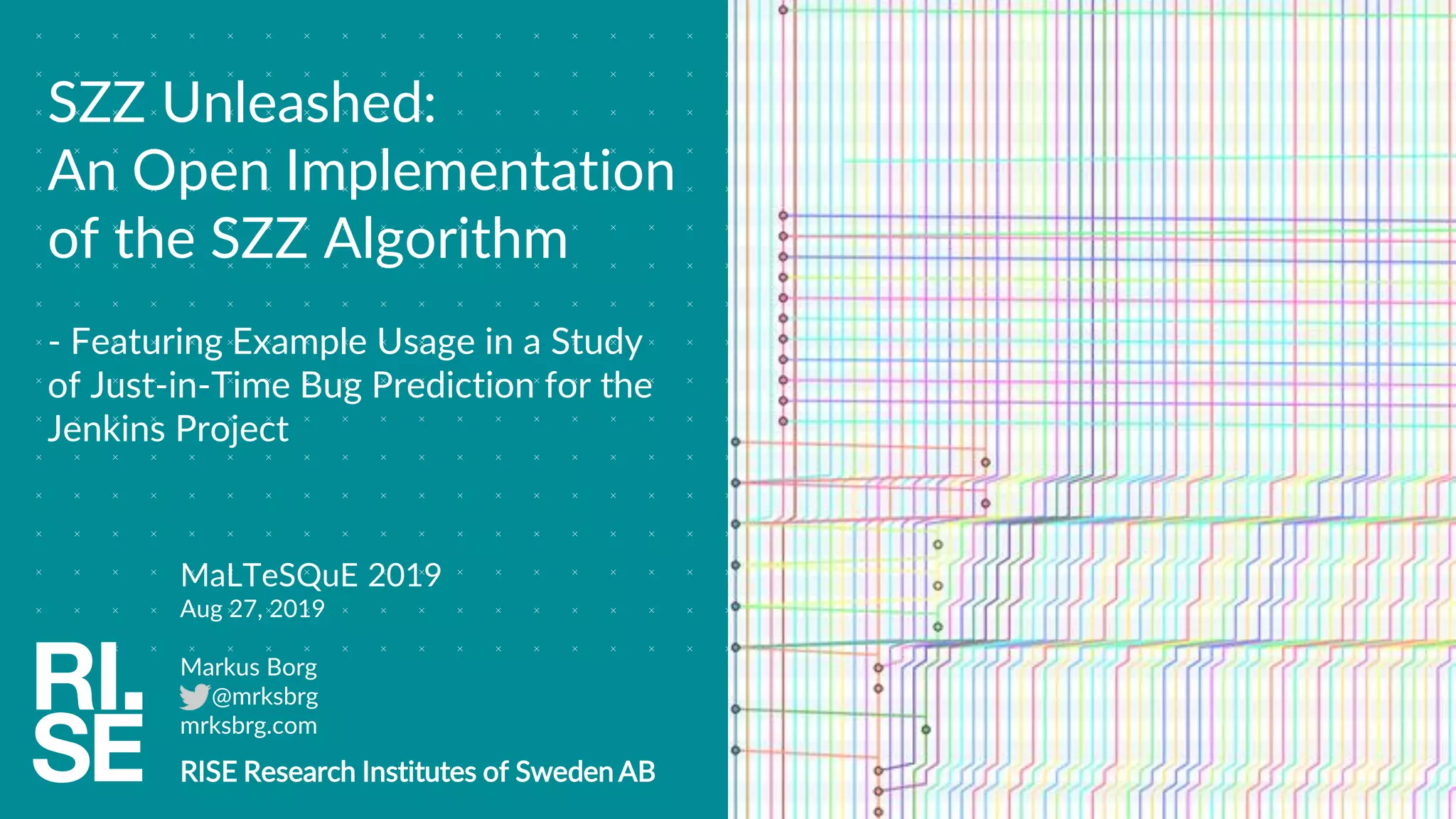 SZZ Unleashed:
An Open Implementation of the SZZ Algorithm

- Featuring Example Usage in a Study of Just-in-Time Bug Prediction for the Jenkins Project

MaLTeSQuE 2019
Aug 27, 2019

RI. SE

Markus Borg
@mrksbrg
mrksbrg.com

RISE Research Institutes of Sweden AB